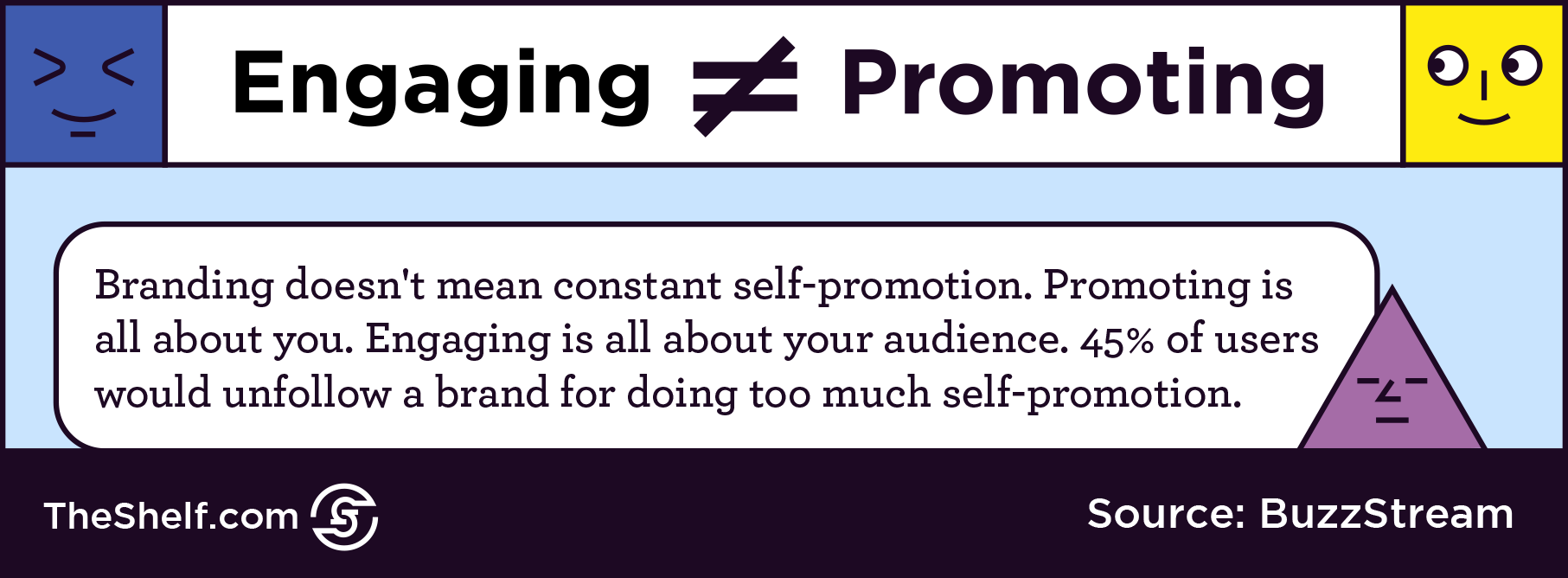 Engaging $\neq$ Promoting

Branding doesn't mean constant self-promotion. Promoting is all about you. Engaging is all about your audience. 45% of users would unfollow a brand for doing too much self-promotion.

TheShelf.com

Source: BuzzStream